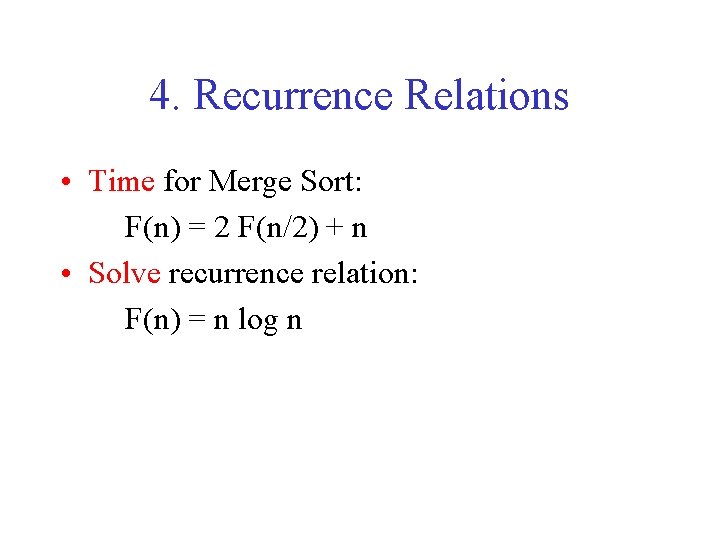 4. Recurrence Relations

• Time for Merge Sort:

$F(n) = 2 F(n/2) + n$

• Solve recurrence relation:

$F(n) = n \log n$